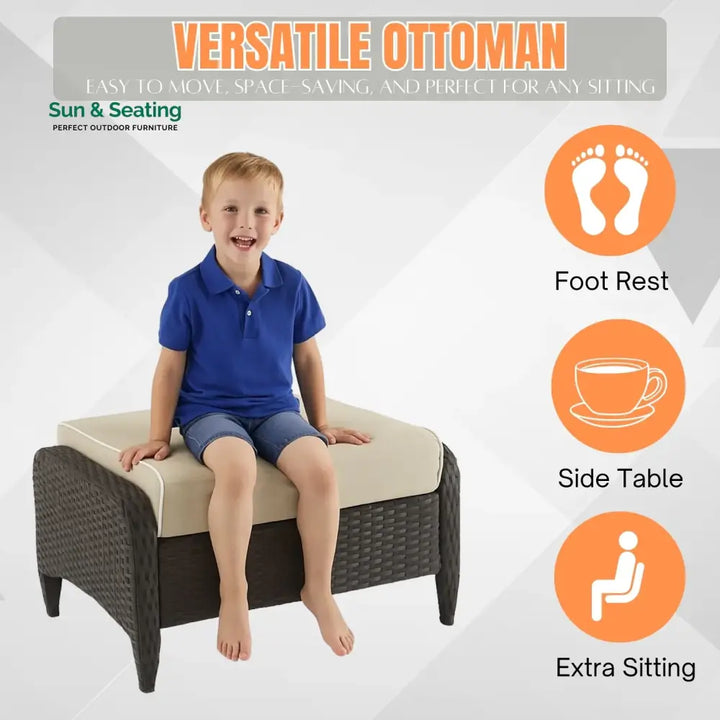 VERSATILE OTTOMAN

EASY TO MOVE, SPACE-SAVING, AND PERFECT FOR ANY SITTING

Sun & Seating
PERFECT OUTDOOR FURNITURE

Foot Rest

Side Table

Extra Sitting